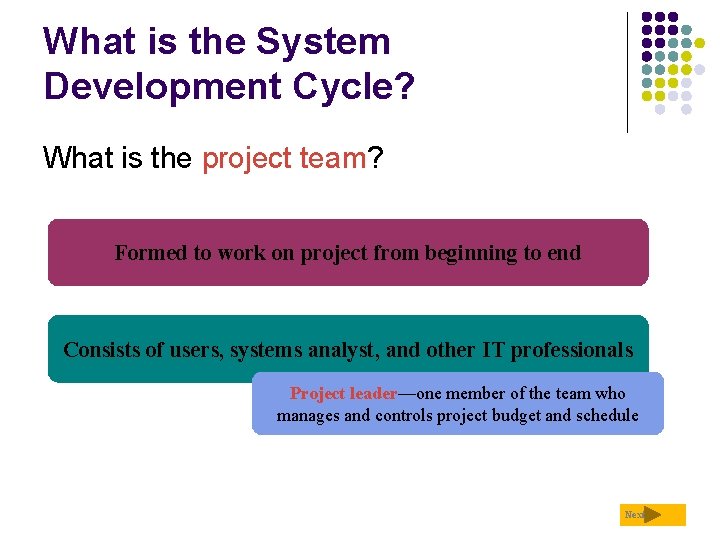 What is the System Development Cycle?

What is the project team?

Formed to work on project from beginning to end

Consists of users, systems analyst, and other IT professionals

Project leader—one member of the team who manages and controls project budget and schedule

Next